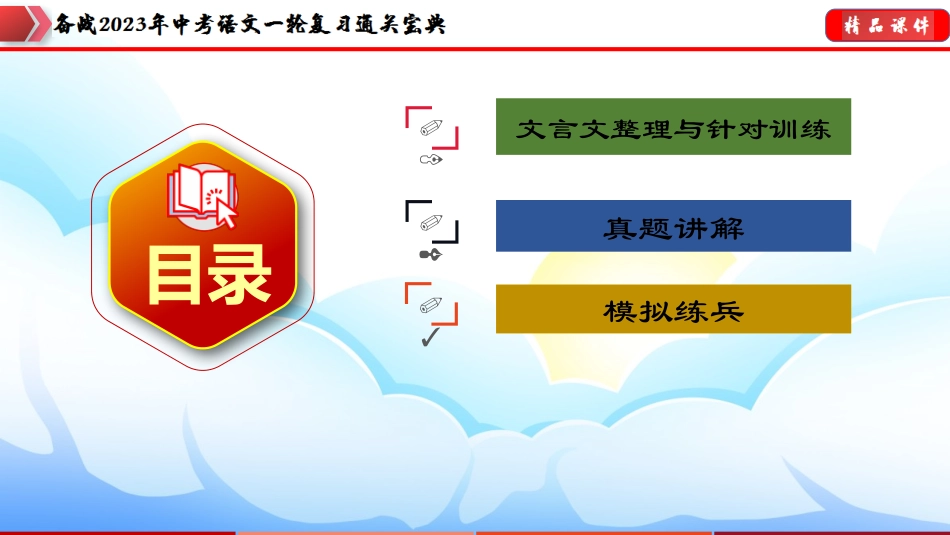 备战2023年中考语文一轮复习通关宝典

精品课件

目录

文言文整理与针对训练

真题讲解

模拟练兵